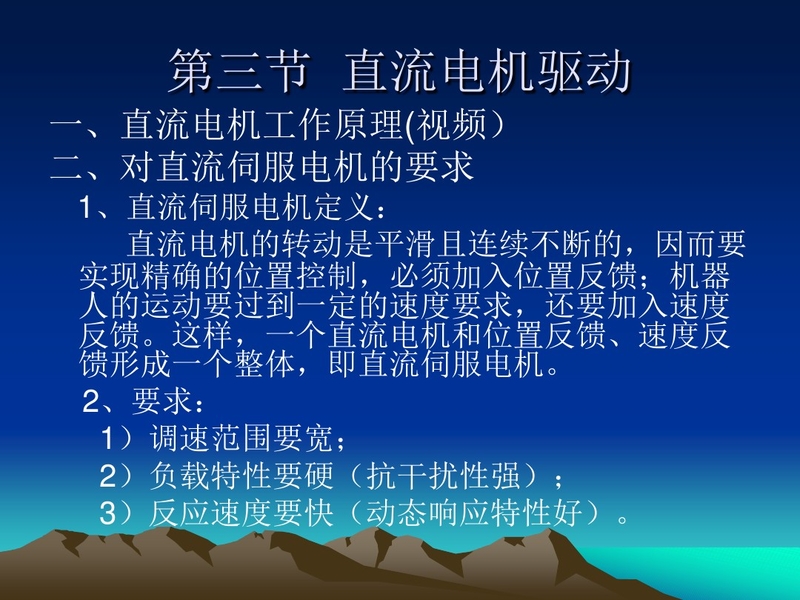 第三节 直流电机驱动

一、直流电机工作原理(视频）

二、对直流伺服电机的要求

1、直流伺服电机定义：

直流电机的转动是平滑且连续不断的，因而要实现精确的位置控制，必须加入位置反馈；机器人的运动要过到一定的速度要求，还要加入速度反馈。这样，一个直流电机和位置反馈、速度反馈形成一个整体，即直流伺服电机。

2、要求：

1）调速范围要宽；

2）负载特性要硬（抗干扰性强）；

3）反应速度要快（动态响应特性好）。